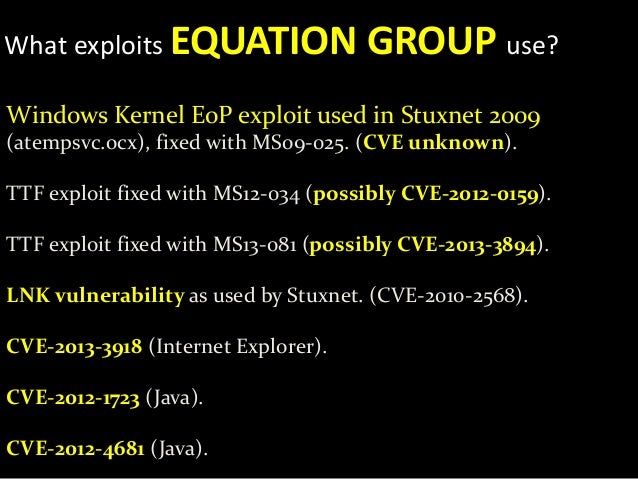 What exploits EQUATION GROUP use?

Windows Kernel EoP exploit used in Stuxnet 2009 (atempsvc.ocx), fixed with MS09-025. (CVE unknown).

TTF exploit fixed with MS12-034 (possibly CVE-2012-0159).

TTF exploit fixed with MS13-081 (possibly CVE-2013-3894).

LNK vulnerability as used by Stuxnet. (CVE-2010-2568).

CVE-2013-3918 (Internet Explorer).

CVE-2012-1723 (Java).

CVE-2012-4681 (Java).